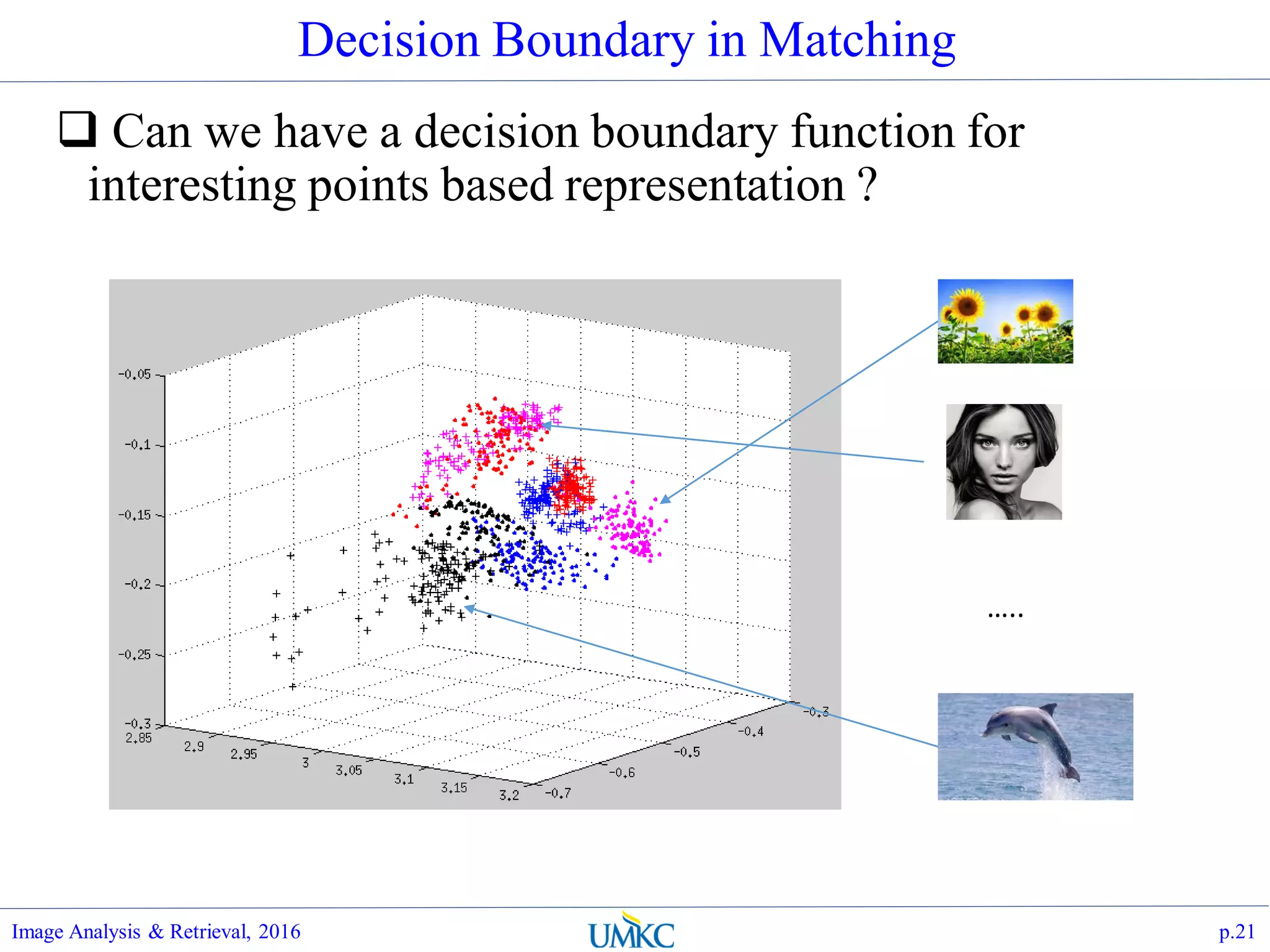 Decision Boundary in Matching

❑ Can we have a decision boundary function for interesting points based representation ?

-0.05
-0.1
-0.15
-0.2
-0.25
-0.3
2.85
2.9
2.95
3
3.05
3.1
3.15
3.2
-0.7
-0.6
-0.5
-0.4
-0.3

.....

Image Analysis & Retrieval, 2016

UMKC

p.21